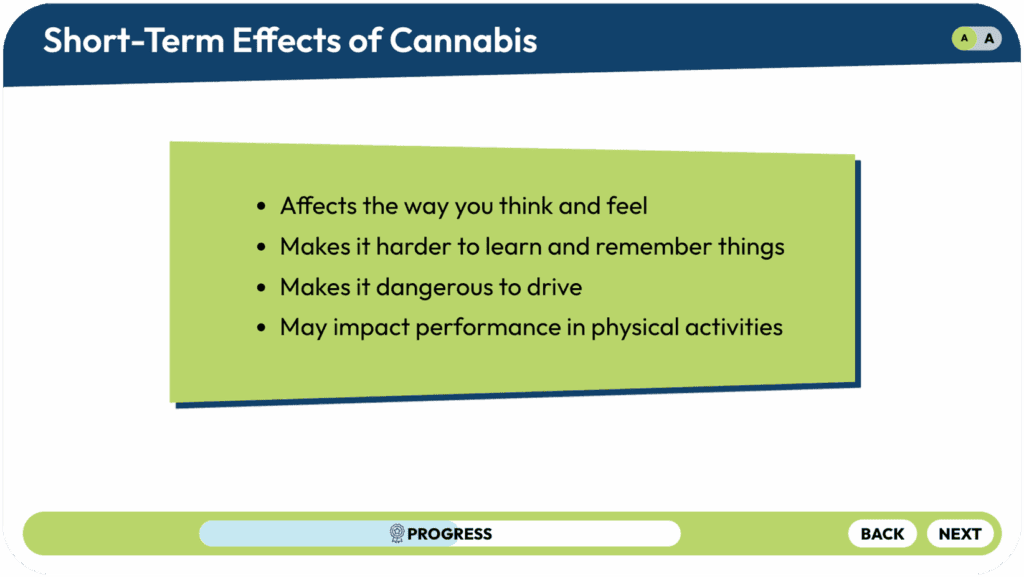 Short-Term Effects of Cannabis

A A

- Affects the way you think and feel
- Makes it harder to learn and remember things
- Makes it dangerous to drive
- May impact performance in physical activities

PROGRESS

BACK NEXT